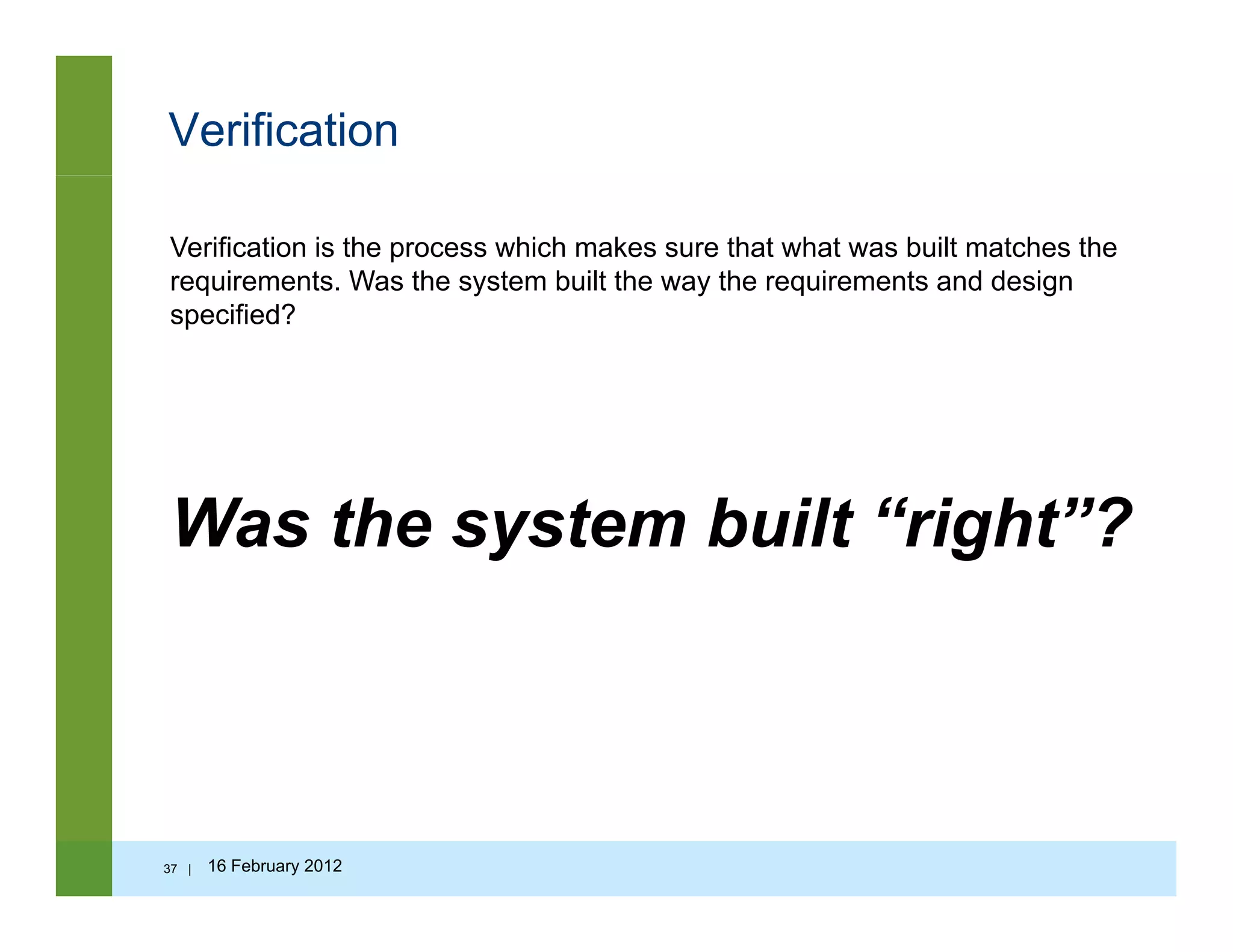 Verification

Verification is the process which makes sure that what was built matches the requirements. Was the system built the way the requirements and design specified?

Was the system built “right”?

37 | 16 February 2012